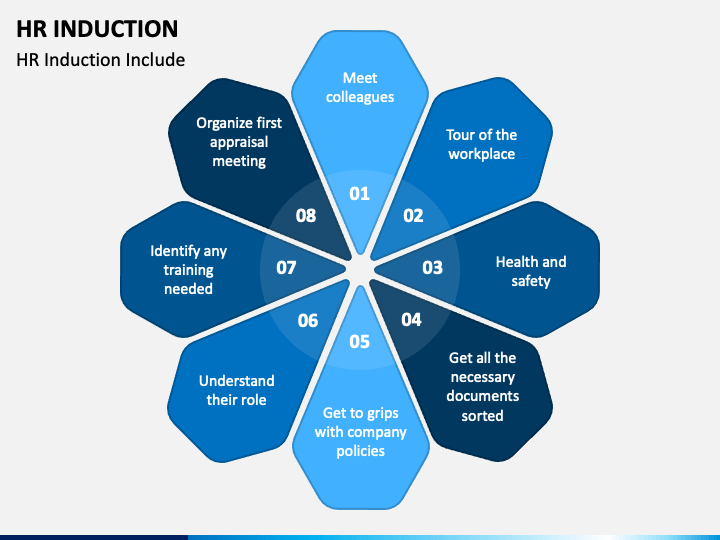 HR INDUCTION

HR Induction Include

01
Meet colleagues

02
Tour of the workplace

03
Health and safety

04
Get all the necessary documents sorted

05
Get to grips with company policies

06
Understand their role

07
Identify any training needed

08
Organize first appraisal meeting